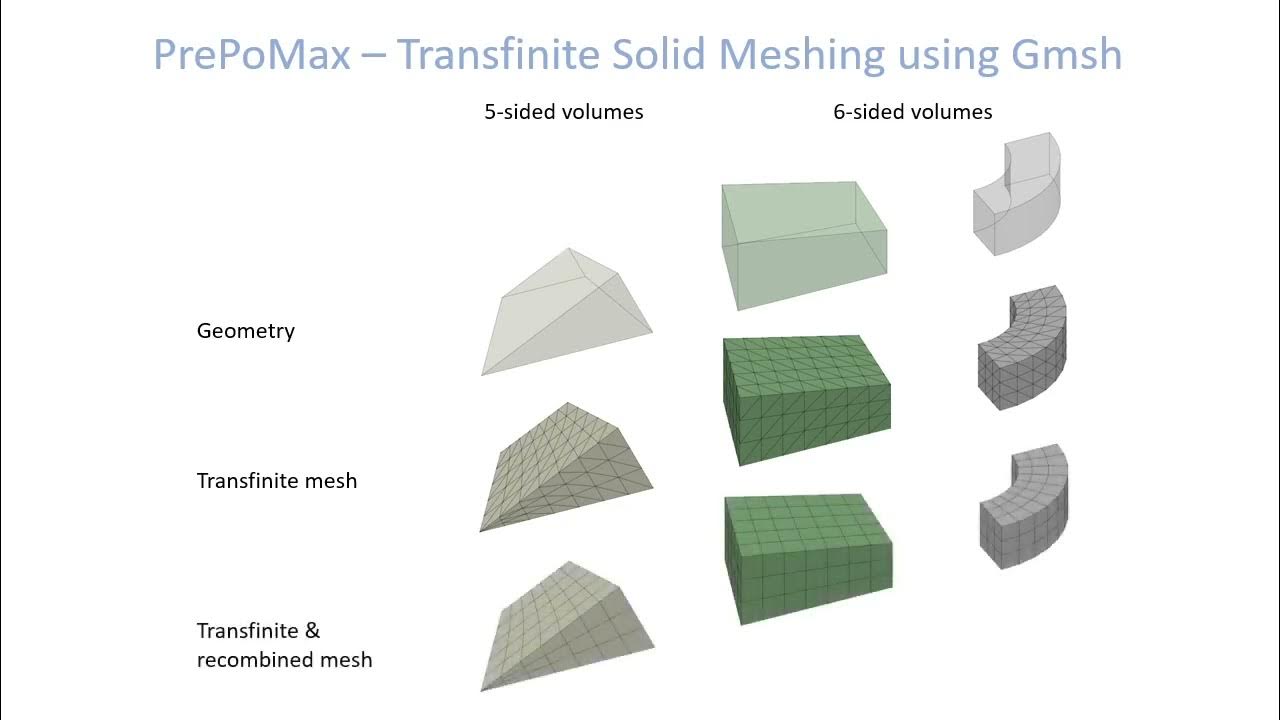 PrePoMax – Transfinite Solid Meshing using Gmsh

5-sided volumes

6-sided volumes

Geometry

Transfinite mesh

Transfinite & recombined mesh